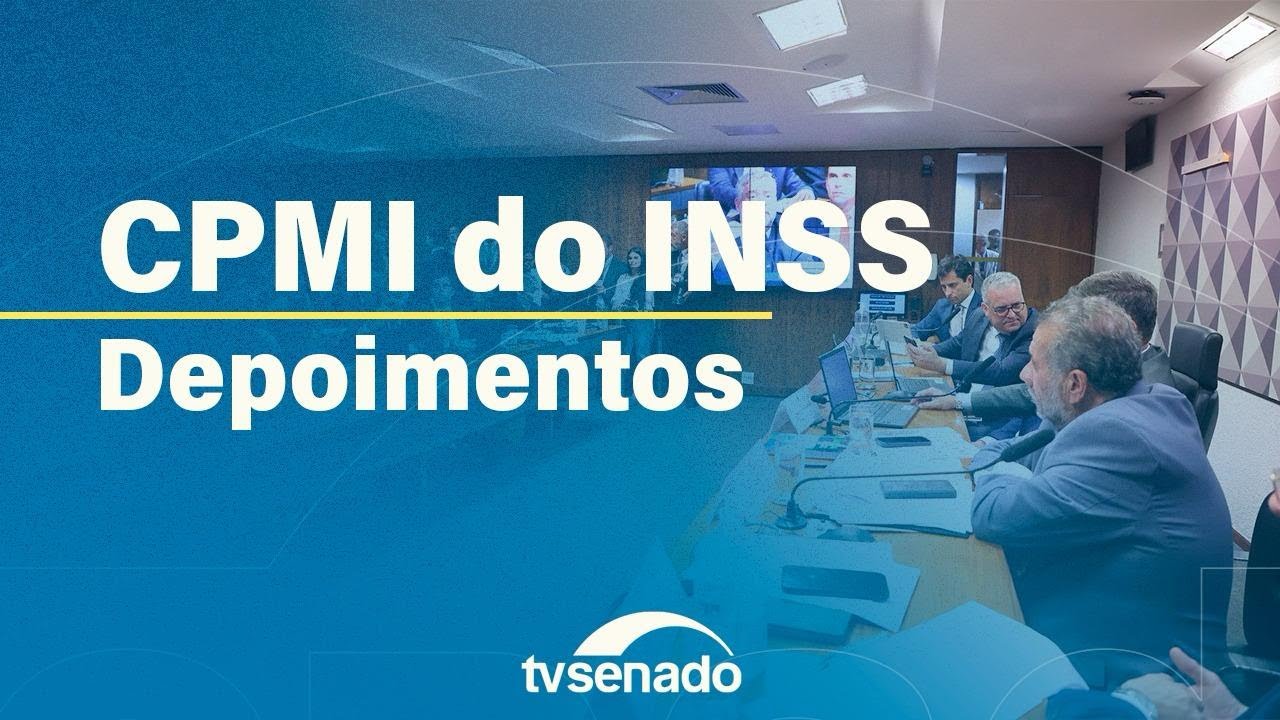 CPMI do INSS
Depoimentos

tvsenado